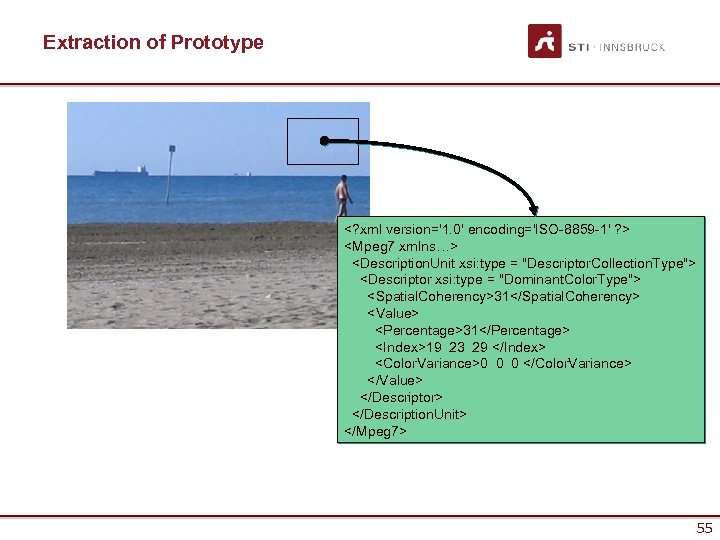 Extraction of Prototype

STI · INNSBRUCK

<?xml version='1.0' encoding='ISO-8859-1' ?>
<Mpeg7 xmlns…>
<DescriptionUnit xsi:type = "DescriptorCollectionType">
<Descriptor xsi:type = "DominantColorType">
<SpatialCoherency>31</SpatialCoherency>
<Value>
<Percentage>31</Percentage>
<Index>19 23 29 </Index>
<ColorVariance>0 0 0 </ColorVariance>
</Value>
</Descriptor>
</DescriptionUnit>
</Mpeg7>

55